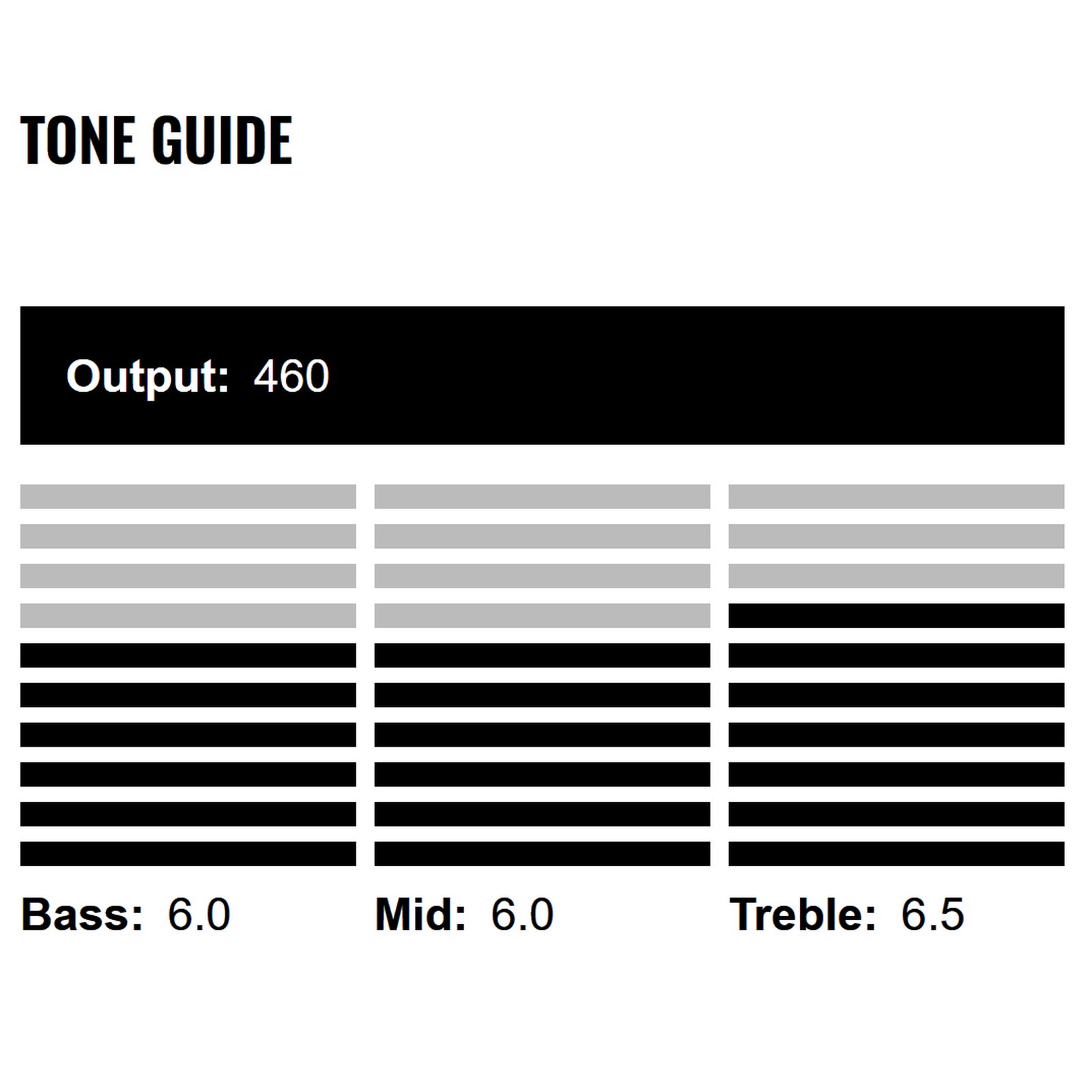 TONE GUIDE

Output: 460

Bass: 6.0

Mid: 6.0

Treble: 6.5